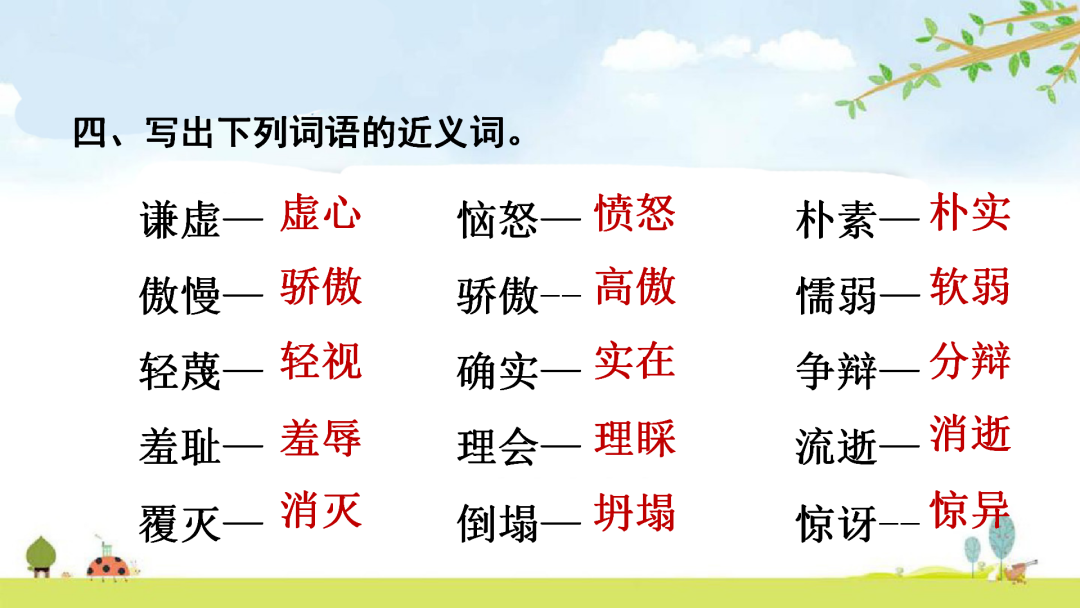 四、写出下列词语的近义词。

谦虚— 虚心
傲慢— 骄傲
轻蔑— 轻视
羞耻— 羞辱
覆灭— 消灭

恼怒— 愤怒
骄傲-- 高傲
确实— 实在
理会— 理睬
倒塌— 坍塌

朴素— 朴实
懦弱— 软弱
争辩— 分辩
流逝— 消逝
惊讶-- 惊异